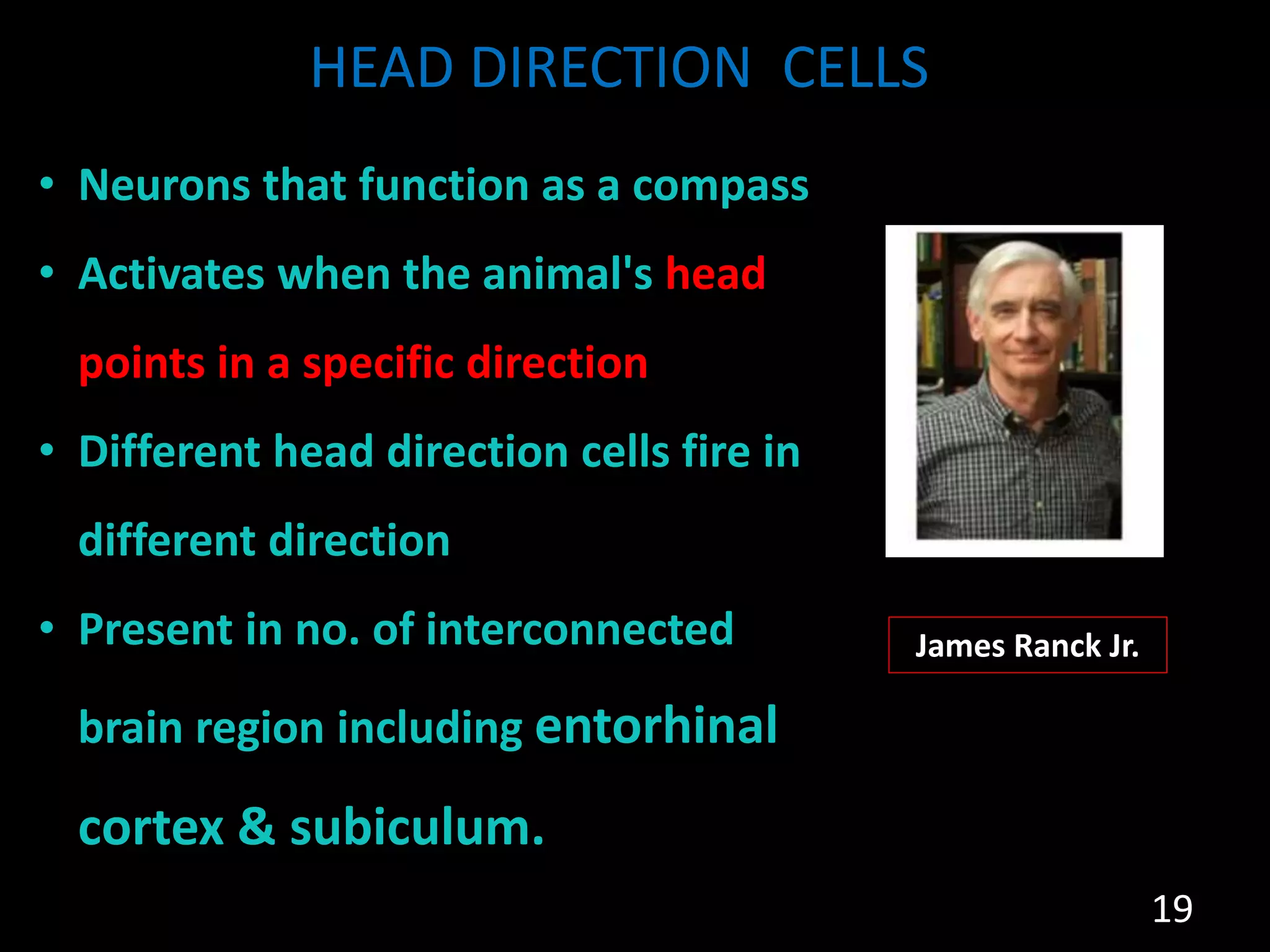 HEAD DIRECTION CELLS

• Neurons that function as a compass
• Activates when the animal's head points in a specific direction
• Different head direction cells fire in different direction
• Present in no. of interconnected brain region including entorhinal cortex & subiculum.

James Ranck Jr.

19